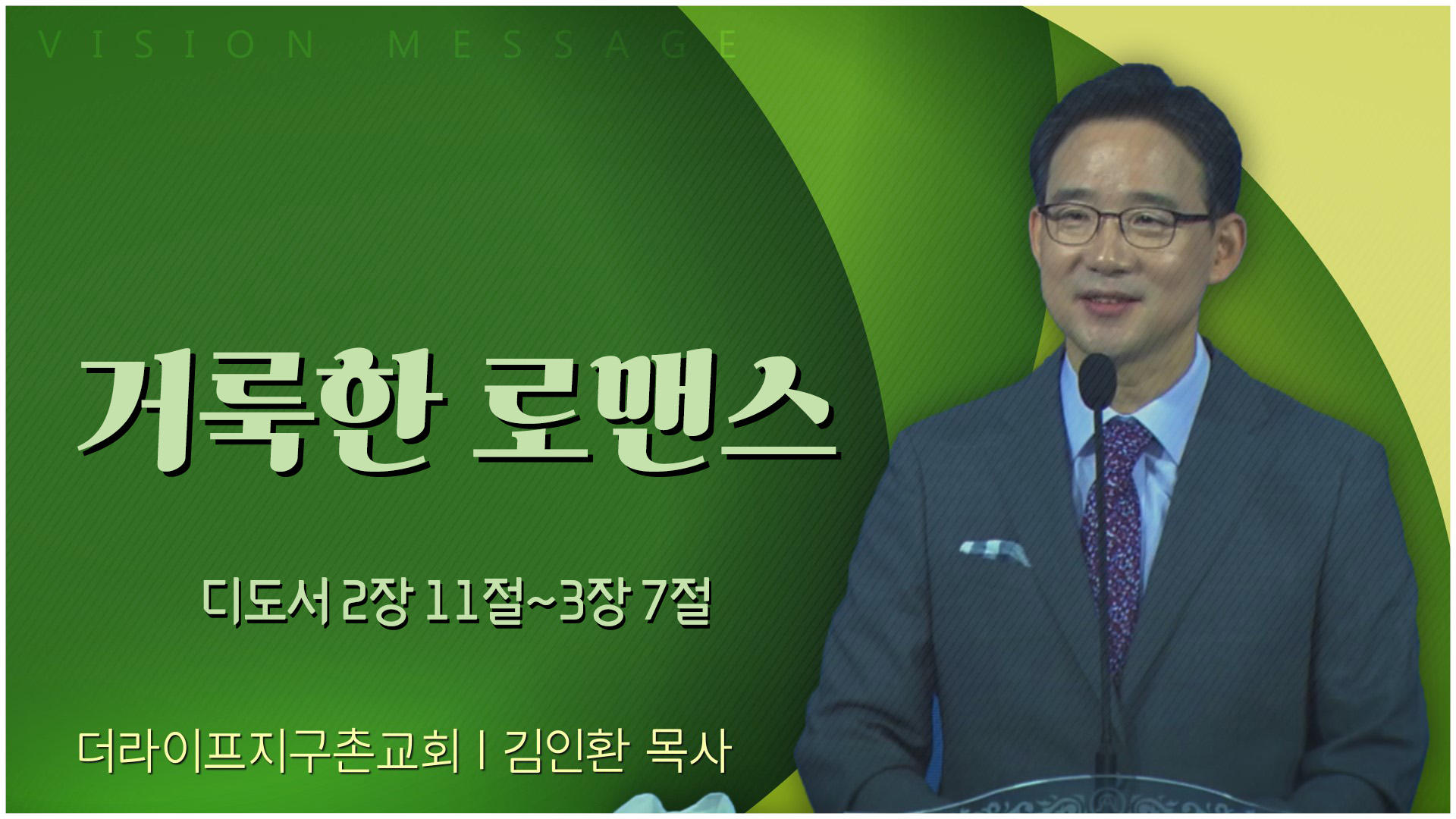 VISION MESSAGE

거룩한 로맨스

디도서 2장 11절~3장 7절

더라이프지구촌교회 | 김인환 목사